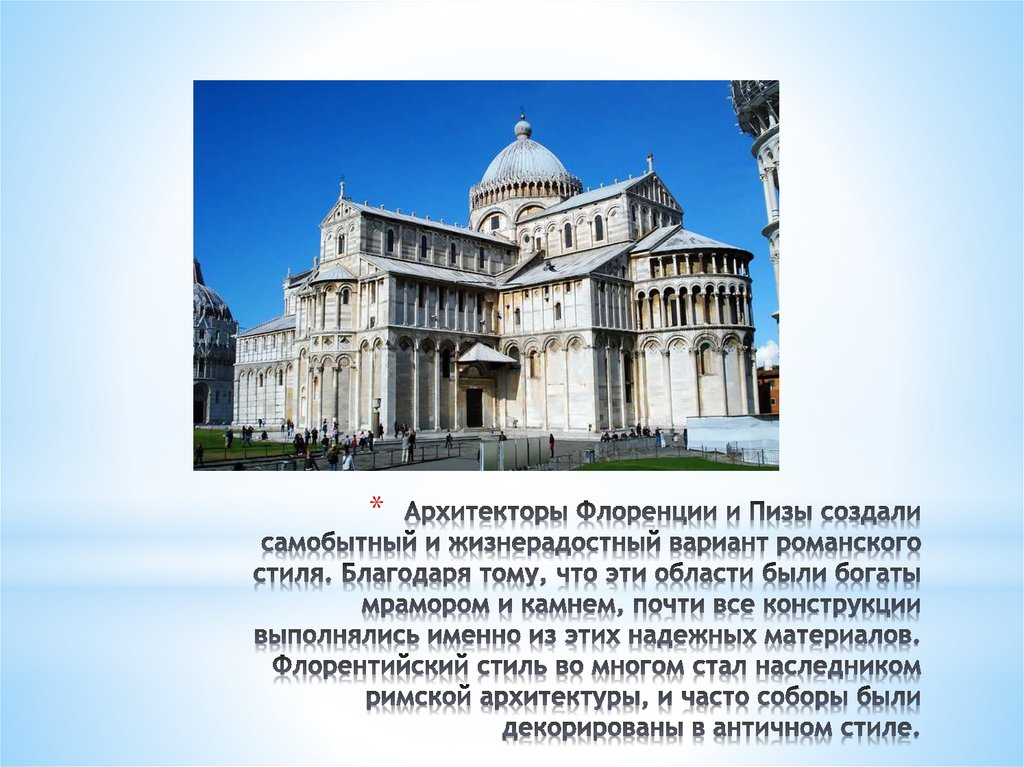 * Архитекторы Флоренции и Пизы создали самобытный и жизнерадостный вариант романского стиля. Благодаря тому, что эти области были богаты мрамором и камнем, почти все конструкции выполнялись именно из этих надежных материалов. Флорентийский стиль во многом стал наследником римской архитектуры, и часто соборы были декорированы в античном стиле.